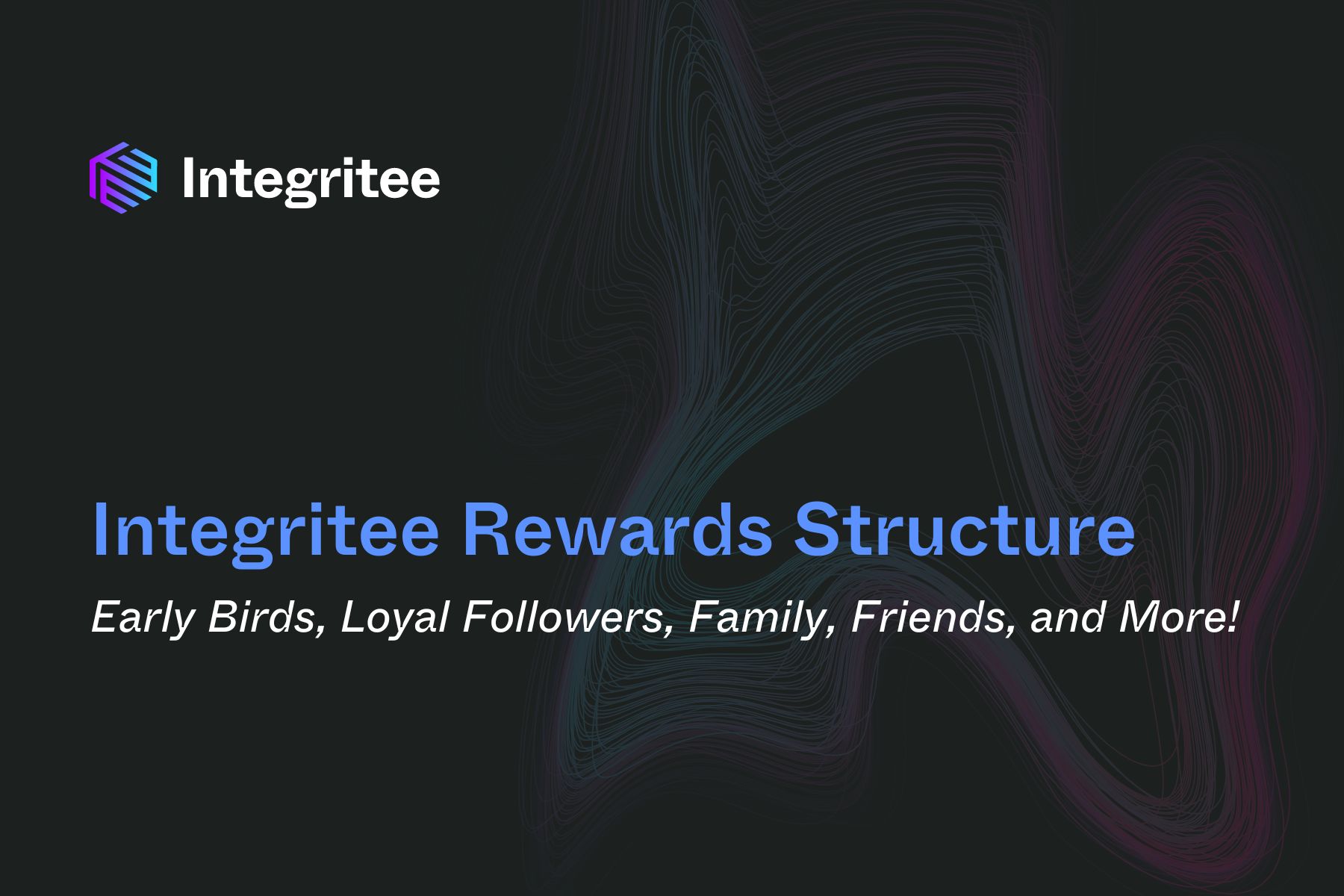 Integritee

Integritee Rewards Structure

Early Birds, Loyal Followers, Family, Friends, and More!